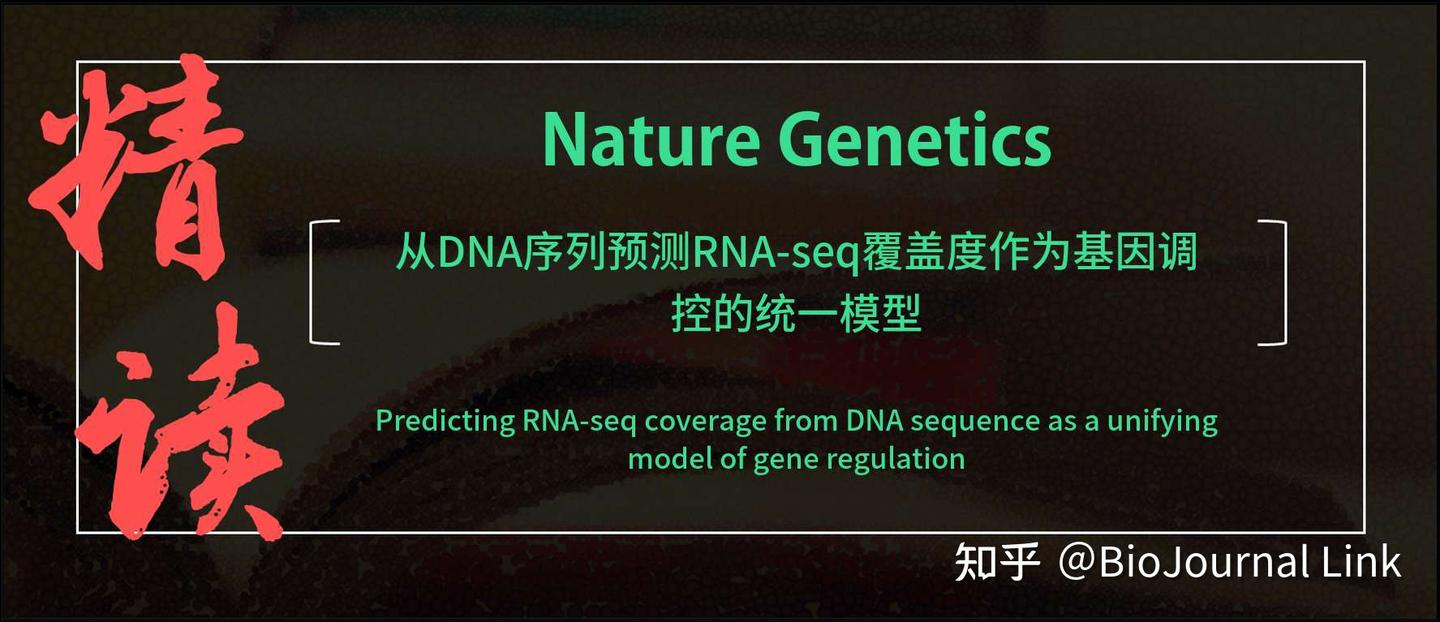 精读

Nature Genetics

从DNA序列预测RNA-seq覆盖度作为基因调控的统一模型

Predicting RNA-seq coverage from DNA sequence as a unifying model of gene regulation

知乎 @BioJournal Link